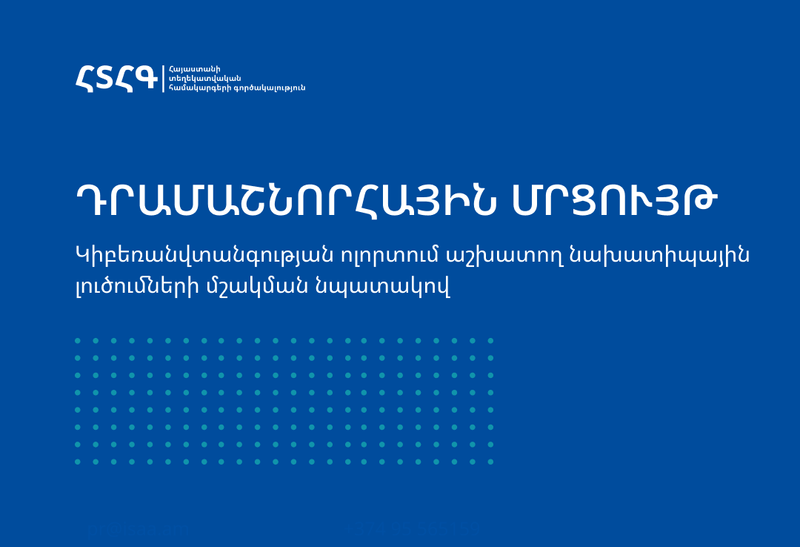 ՀՏՀԳ Հայաստանի տեղեկատվական համակարգերի գործակալություն

ԴՐԱՄԱՇՆՈՐՀԱՅԻՆ ՄՐՑՈՒՅԹ

Կիբեռանվտանգության ոլորտում աշխատող նախատիպային լուծումների մշակման նպատակով